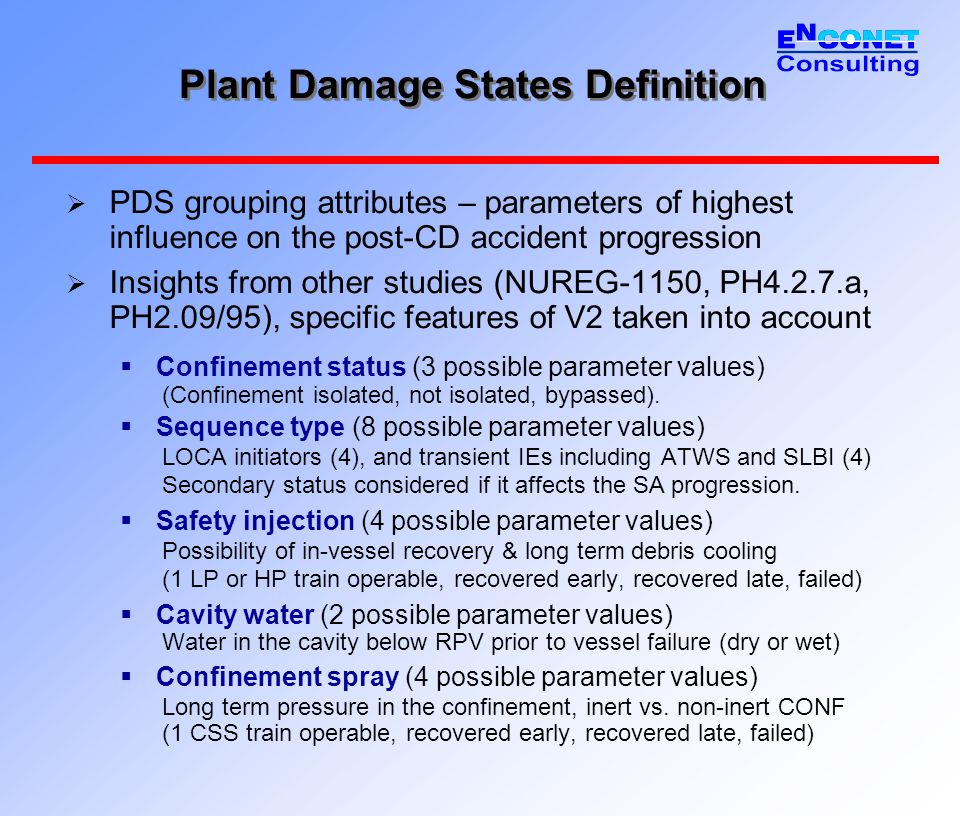 ENCONET Consulting

Plant Damage States Definition

➢ PDS grouping attributes – parameters of highest influence on the post-CD accident progression

➢ Insights from other studies (NUREG-1150, PH4.2.7.a, PH2.09/95), specific features of V2 taken into account

▪ Confinement status (3 possible parameter values)
(Confinement isolated, not isolated, bypassed).

▪ Sequence type (8 possible parameter values)
LOCA initiators (4), and transient IEs including ATWS and SLBI (4)
Secondary status considered if it affects the SA progression.

▪ Safety injection (4 possible parameter values)
Possibility of in-vessel recovery & long term debris cooling
(1 LP or HP train operable, recovered early, recovered late, failed)

▪ Cavity water (2 possible parameter values)
Water in the cavity below RPV prior to vessel failure (dry or wet)

▪ Confinement spray (4 possible parameter values)
Long term pressure in the confinement, inert vs. non-inert CONF
(1 CSS train operable, recovered early, recovered late, failed)